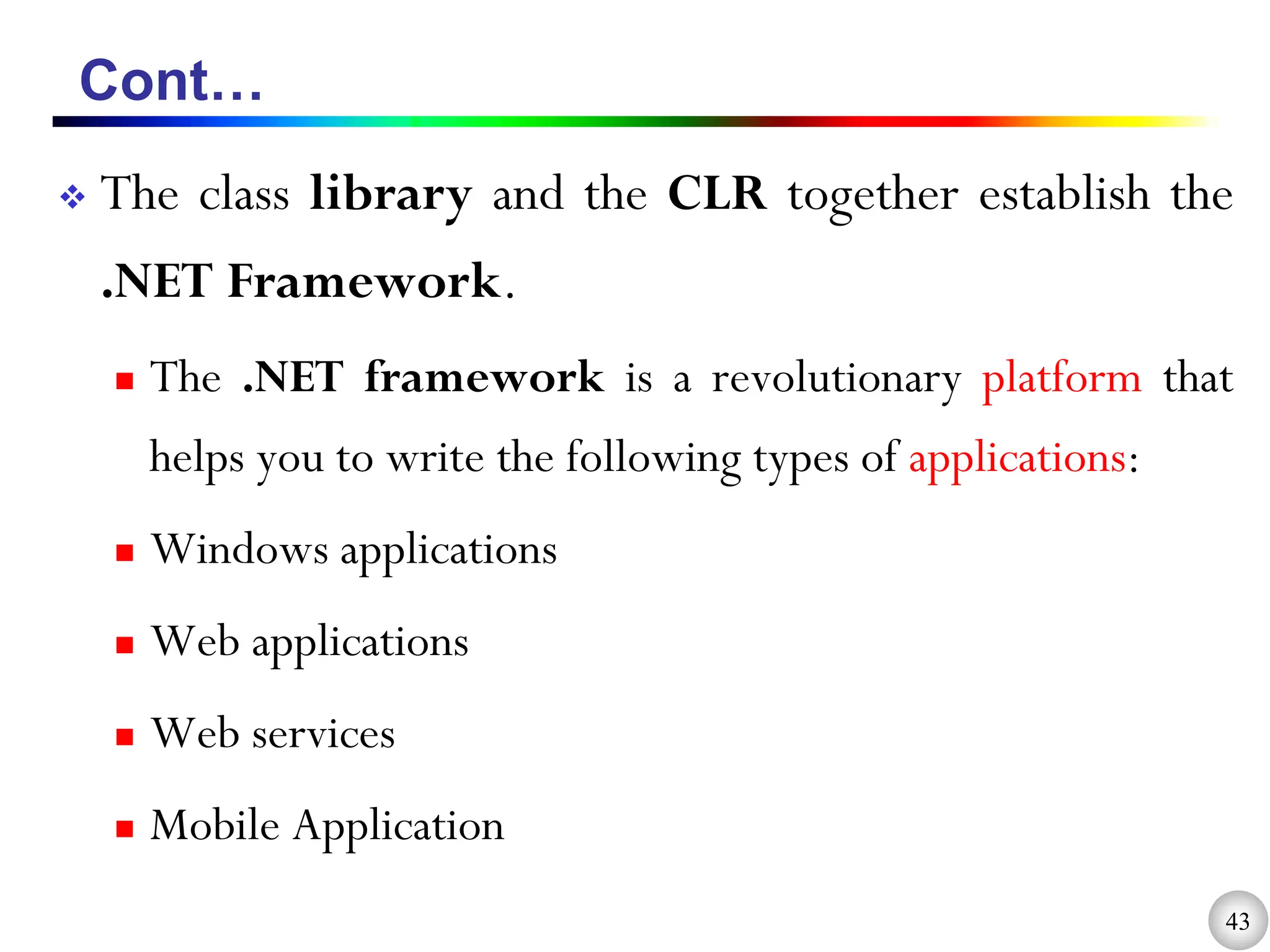 Cont…

The class library and the CLR together establish the .NET Framework.

The .NET framework is a revolutionary platform that helps you to write the following types of applications:

Windows applications

Web applications

Web services

Mobile Application

43